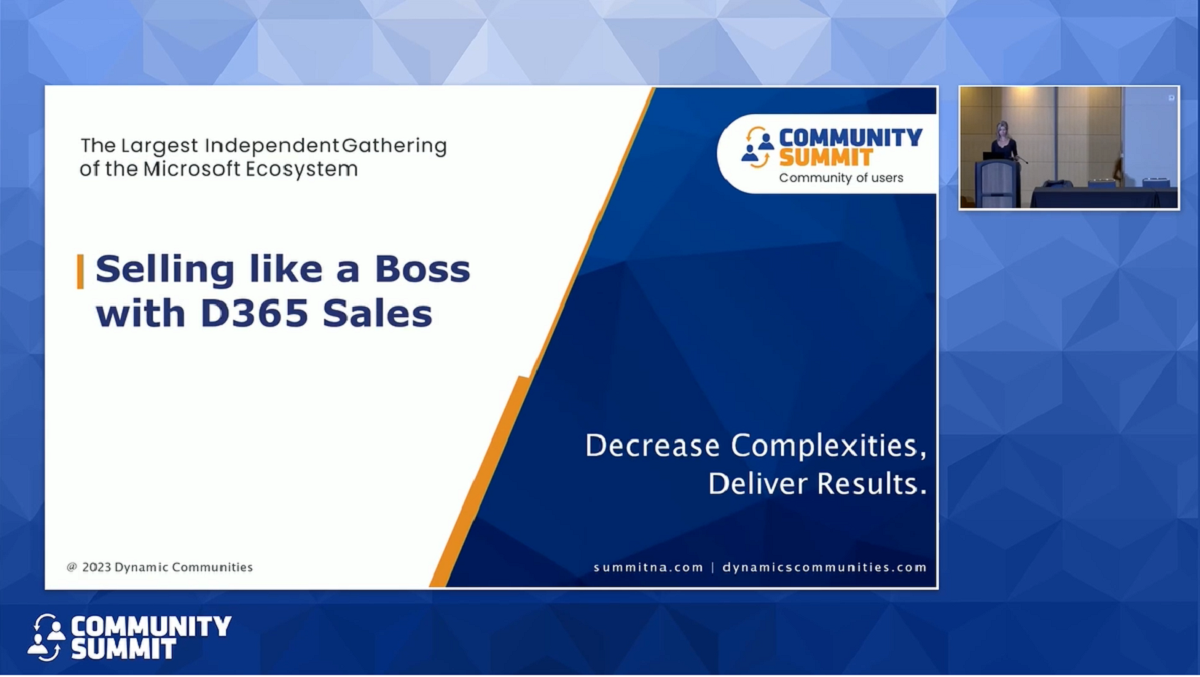 The Largest Independent Gathering of the Microsoft Ecosystem

COMMUNITY SUMMIT
Community of users

Selling like a Boss with D365 Sales

Decrease Complexities, Deliver Results.

@ 2023 Dynamic Communities

summitna.com | dynamicscommunities.com

COMMUNITY SUMMIT